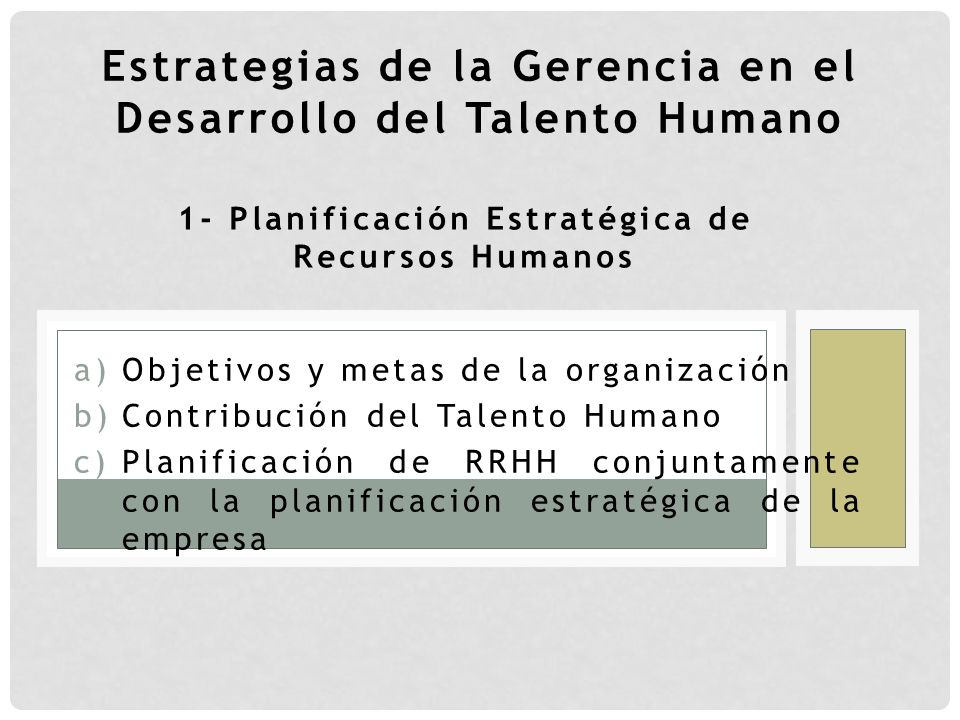 Estrategias de la Gerencia en el Desarrollo del Talento Humano

1- Planificación Estratégica de Recursos Humanos

a) Objetivos y metas de la organización
b) Contribución del Talento Humano
c) Planificación de RRHH conjuntamente con la planificación estratégica de la empresa